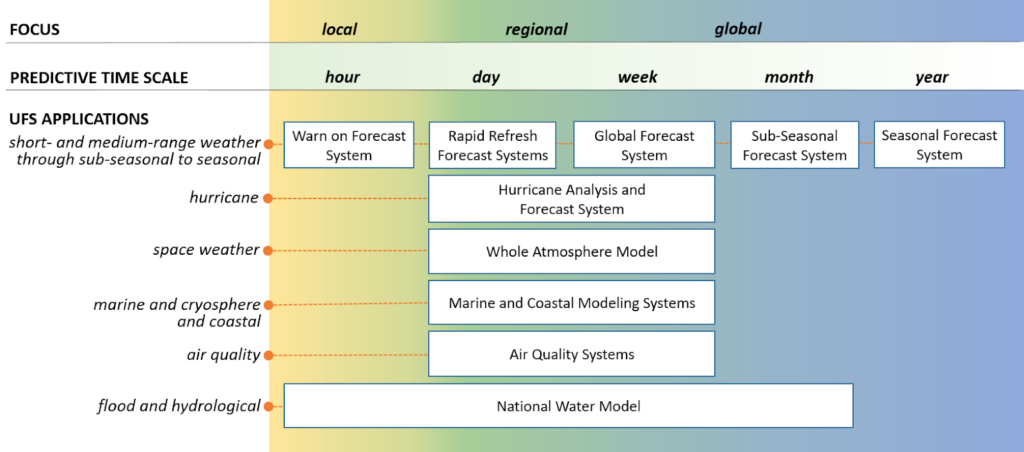 FOCUS
local
regional
global

PREDICTIVE TIME SCALE
hour
day
week
month
year

UFS APPLICATIONS

short- and medium-range weather through sub-seasonal to seasonal
Warn on Forecast System
Rapid Refresh Forecast Systems
Global Forecast System
Sub-Seasonal Forecast System
Seasonal Forecast System

hurricane
Hurricane Analysis and Forecast System

space weather
Whole Atmosphere Model

marine and cryosphere and coastal
Marine and Coastal Modeling Systems

air quality
Air Quality Systems

flood and hydrological
National Water Model